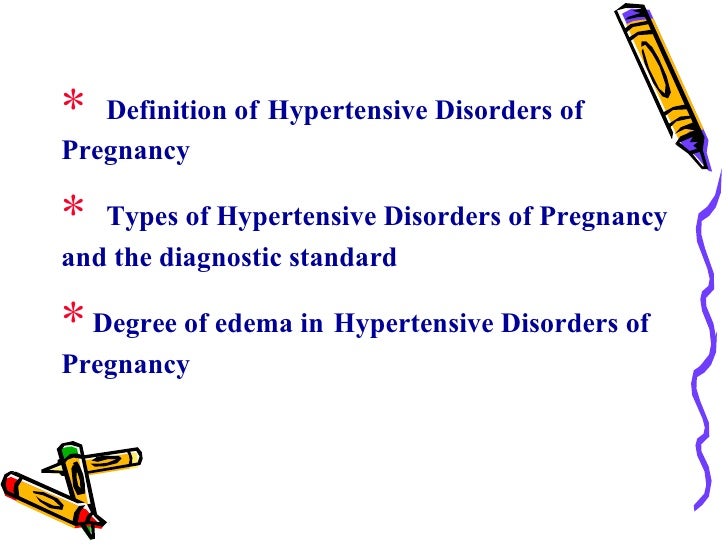 * Definition of Hypertensive Disorders of Pregnancy

* Types of Hypertensive Disorders of Pregnancy and the diagnostic standard

* Degree of edema in Hypertensive Disorders of Pregnancy